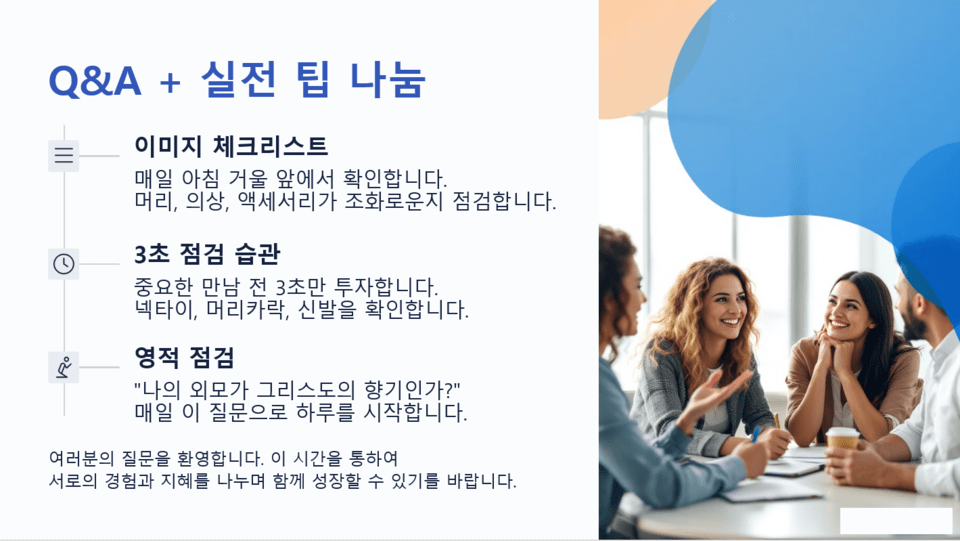 Q&A + 실전 팁 나눔

이미지 체크리스트

매일 아침 거울 앞에서 확인합니다.
머리, 의상, 액세서리가 조화로운지 점검합니다.

3초 점검 습관

중요한 만남 전 3초만 투자합니다.
넥타이, 머리카락, 신발을 확인합니다.

영적 점검

"나의 외모가 그리스도의 향기인가?"
매일 이 질문으로 하루를 시작합니다.

여러분의 질문을 환영합니다. 이 시간을 통하여
서로의 경험과 지혜를 나누며 함께 성장할 수 있기를 바랍니다.